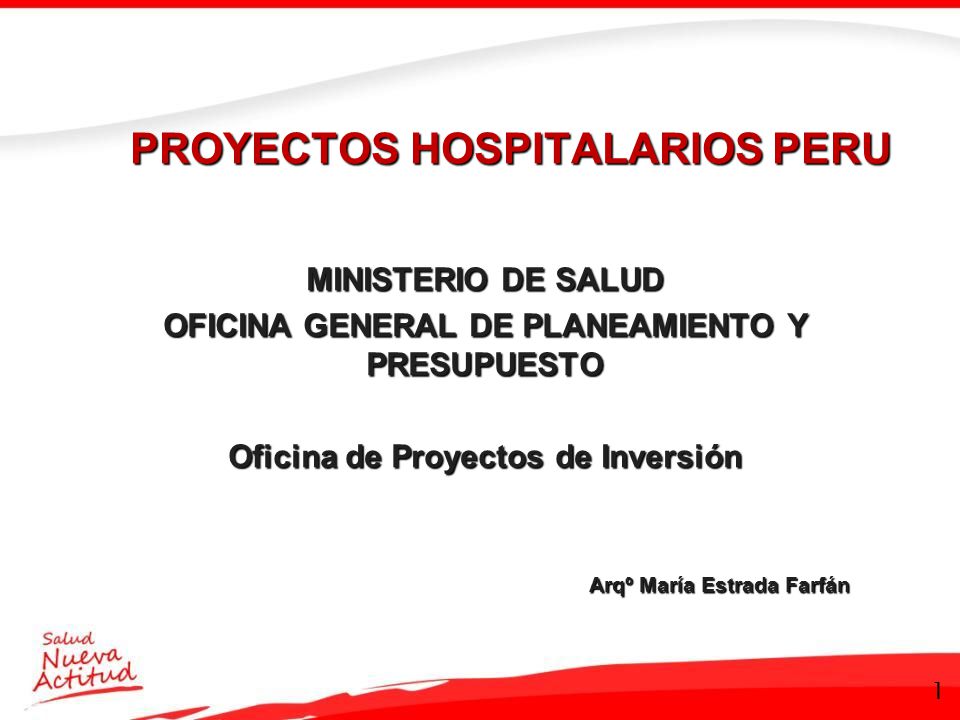 PROYECTOS HOSPITALARIOS PERU

MINISTERIO DE SALUD
OFICINA GENERAL DE PLANEAMIENTO Y PRESUPUESTO

Oficina de Proyectos de Inversión

Arqº María Estrada Farfán

Salud Nueva Actitud

1